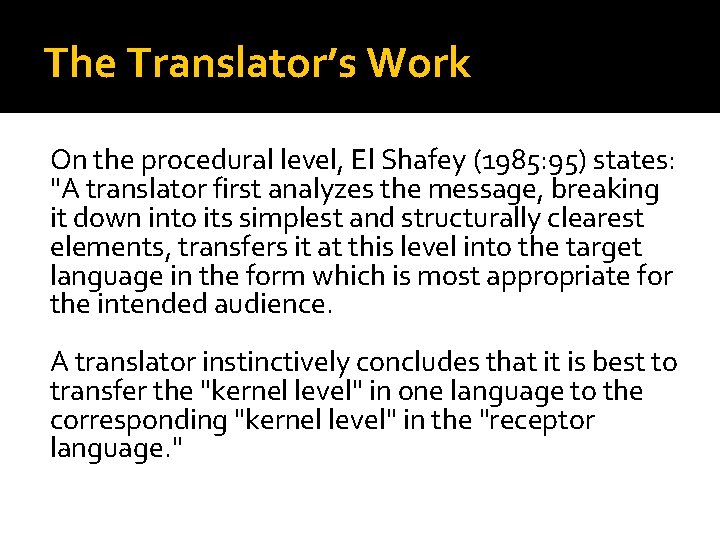 The Translator's Work

On the procedural level, El Shafey (1985:95) states: "A translator first analyzes the message, breaking it down into its simplest and structurally clearest elements, transfers it at this level into the target language in the form which is most appropriate for the intended audience.

A translator instinctively concludes that it is best to transfer the "kernel level" in one language to the corresponding "kernel level" in the "receptor language."